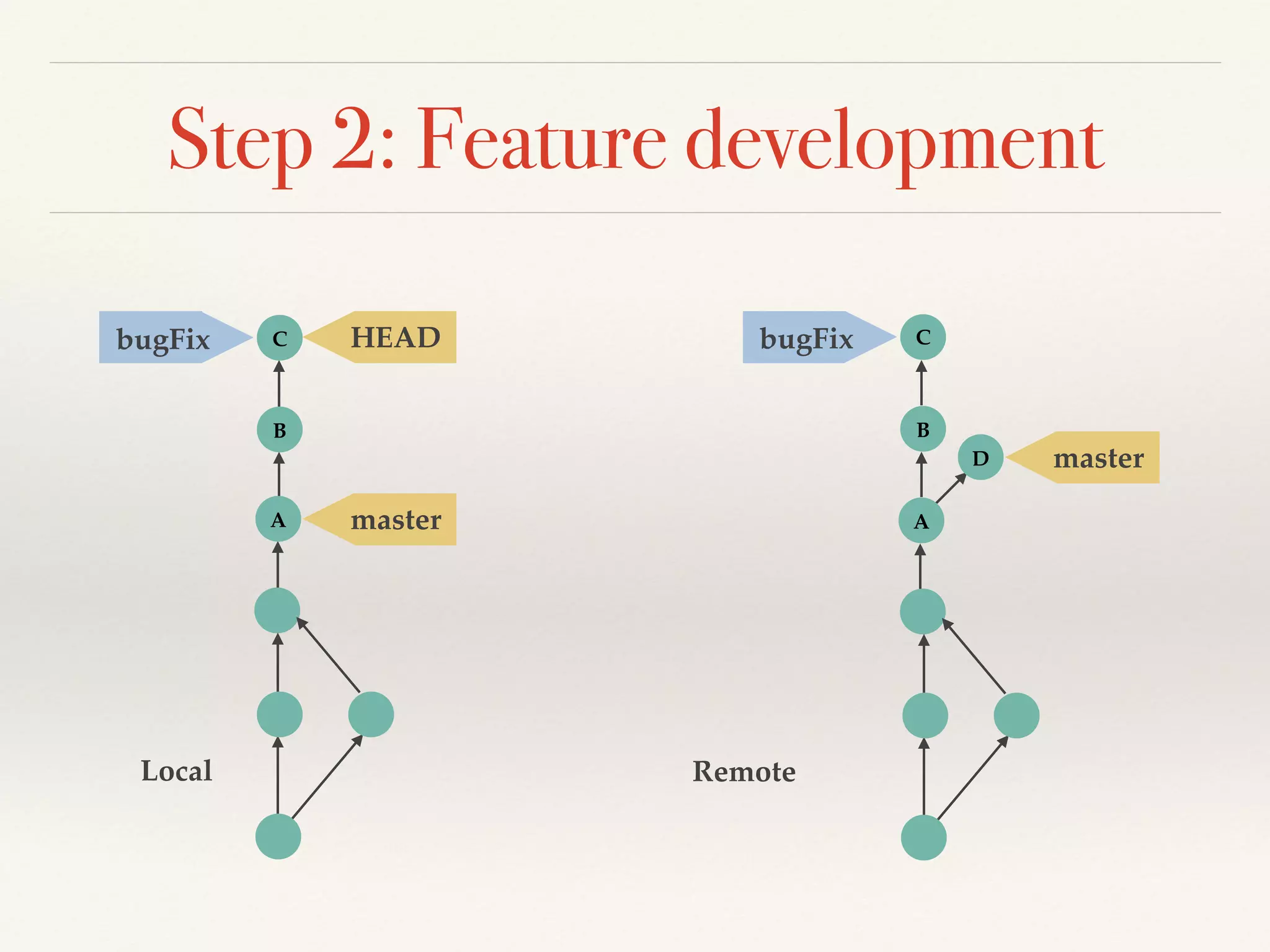 Step 2: Feature development

bugFix
C
HEAD
B
A
master
Local

bugFix
C
B
D
master
A
Remote